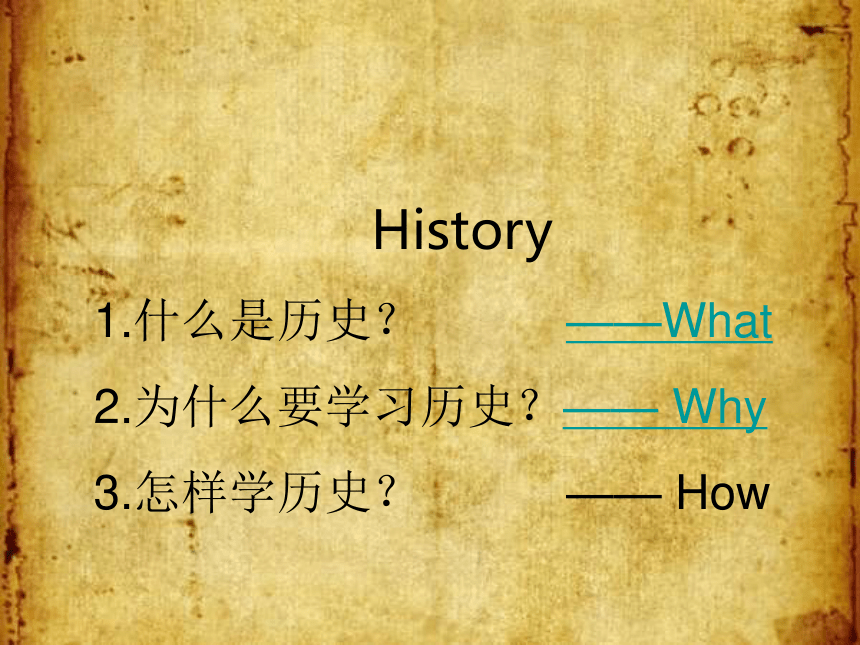 History

1.什么是历史？ ——What

2.为什么要学习历史？ —— Why

3.怎样学历史？ —— How